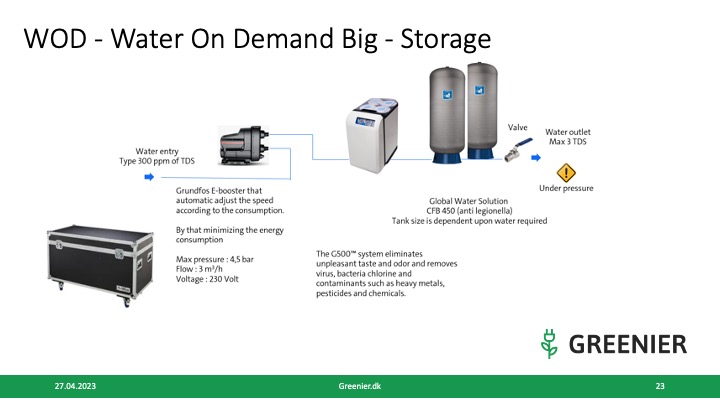 WOD - Water On Demand Big - Storage

Water entry
Type 300 ppm of TDS

Grundfos E-booster that automatic adjust the speed according to the consumption.

By that minimizing the energy consumption

Max pressure : 4,5 bar
Flow : 3 m³/h
Voltage : 230 Volt

The G500™ system eliminates unpleasant taste and odor and removes virus, bacteria chlorine and contaminants such as heavy metals, pesticides and chemicals.

Global Water Solution
CFB 450 (anti legionella)
Tank size is dependent upon water required

Valve

Water outlet
Max 3 TDS

Under pressure

GREENIER

27.04.2023 Greenier.dk 23